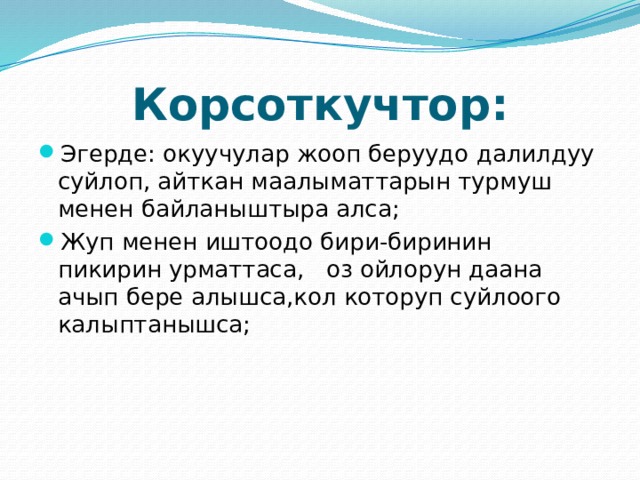 Корсоткучтор:

Эгерде: окуучулар жооп беруудо далилдуу суйлоп, айткан маалыматтарын турмуш менен байланыштыра алса;

Жуп менен иштоодо бири-биринин пикирин урматтаса, оз ойлорун даана ачып бере алышса,кол которуп суйлоого калыптанышса;